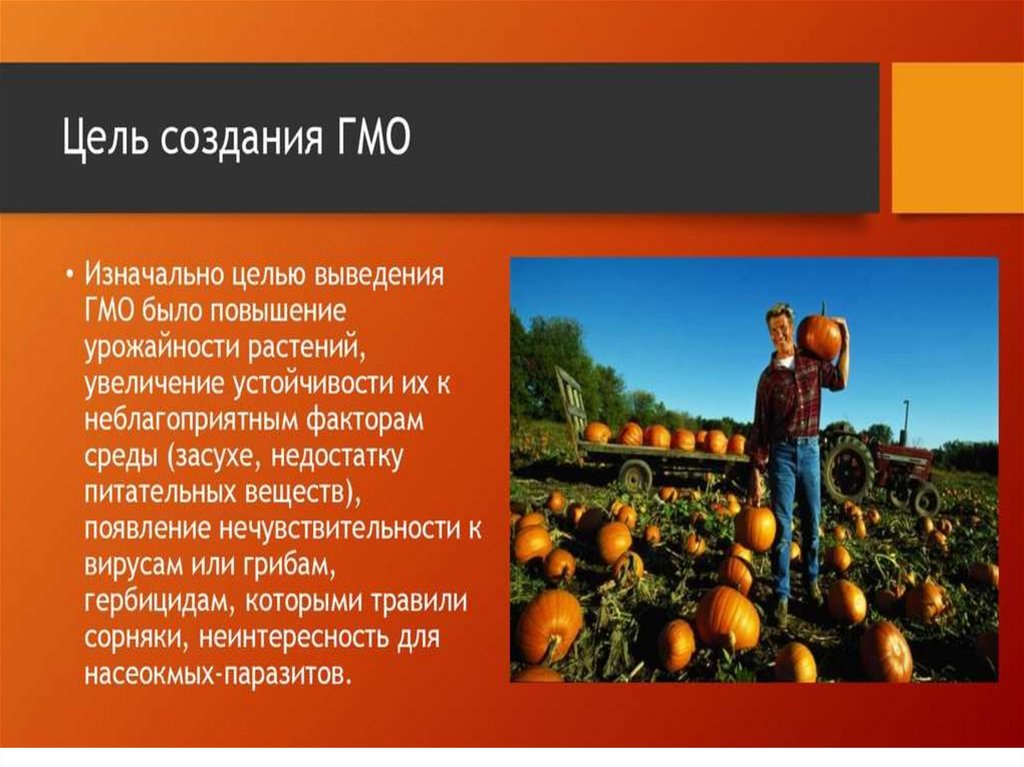 Цель создания ГМО

• Изначально целью выведения ГМО было повышение урожайности растений, увеличение устойчивости их к неблагоприятным факторам среды (засухе, недостатку питательных веществ), появление нечувствительности к вирусам или грибам, гербицидам, которыми травили сорняки, неинтересность для насеокмых-паразитов.